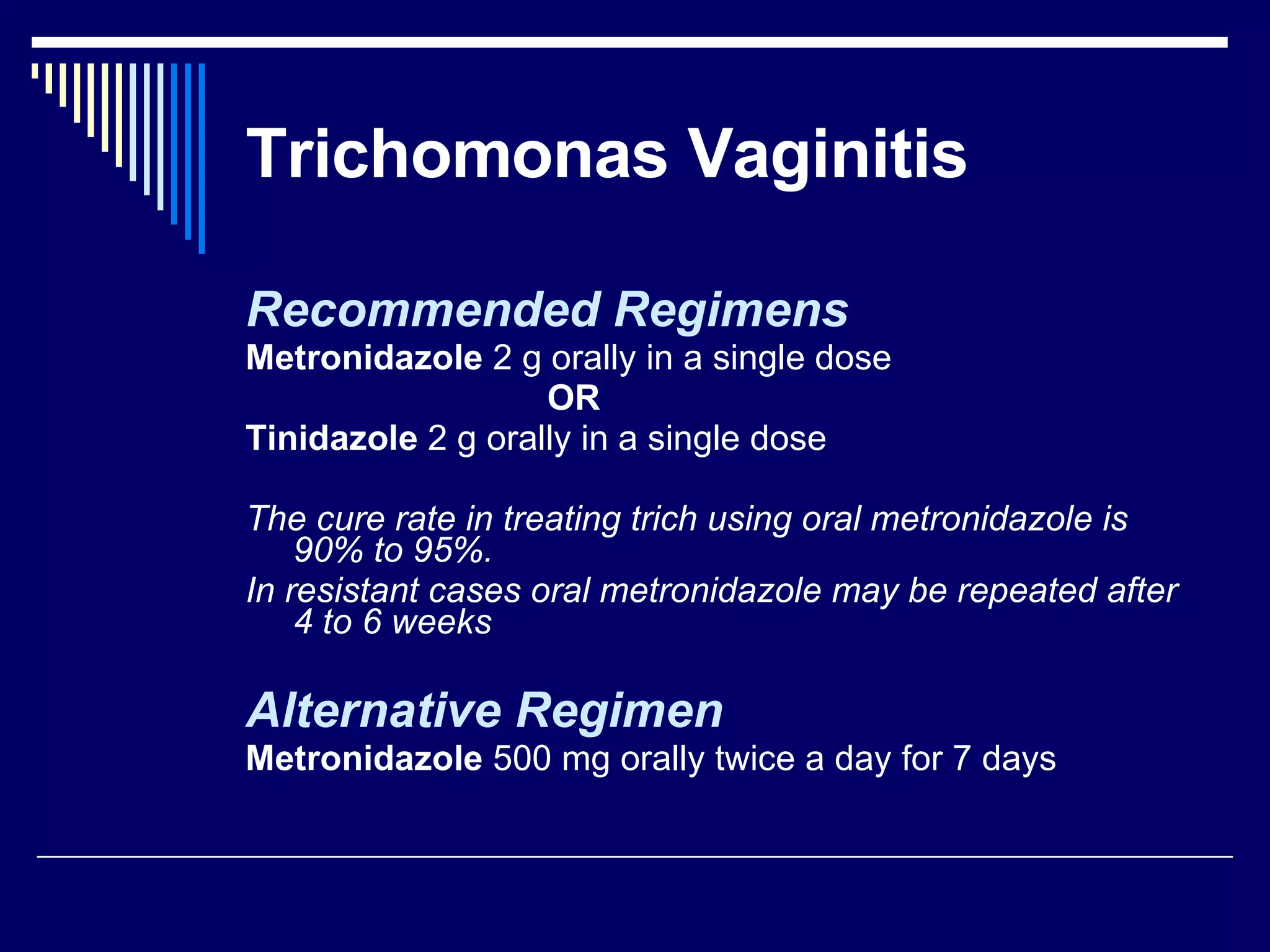 Trichomonas Vaginitis

Recommended Regimens
Metronidazole 2 g orally in a single dose
OR
Tinidazole 2 g orally in a single dose

The cure rate in treating trich using oral metronidazole is 90% to 95%.
In resistant cases oral metronidazole may be repeated after 4 to 6 weeks

Alternative Regimen
Metronidazole 500 mg orally twice a day for 7 days